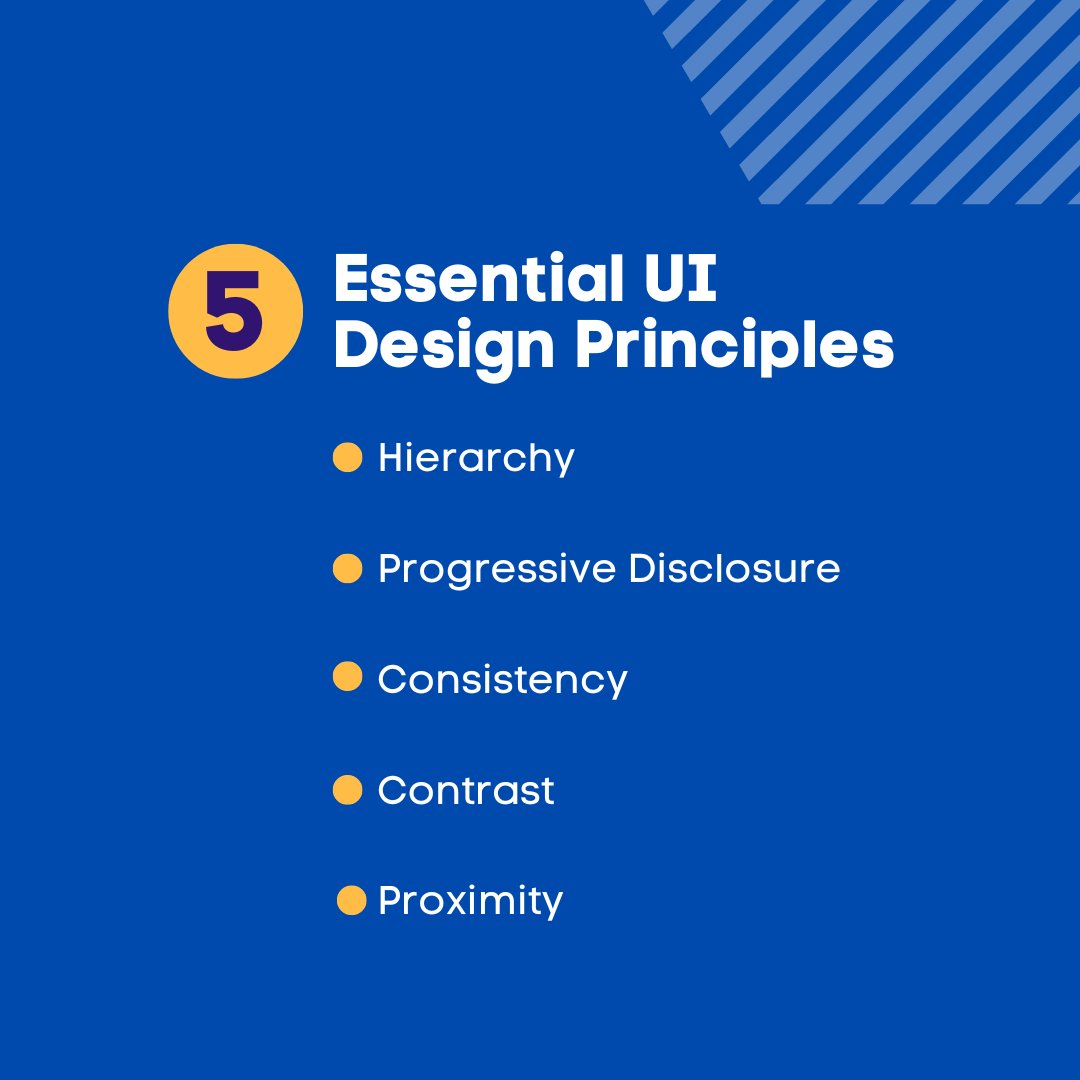 5 Essential UI Design Principles

Hierarchy

Progressive Disclosure

Consistency

Contrast

Proximity